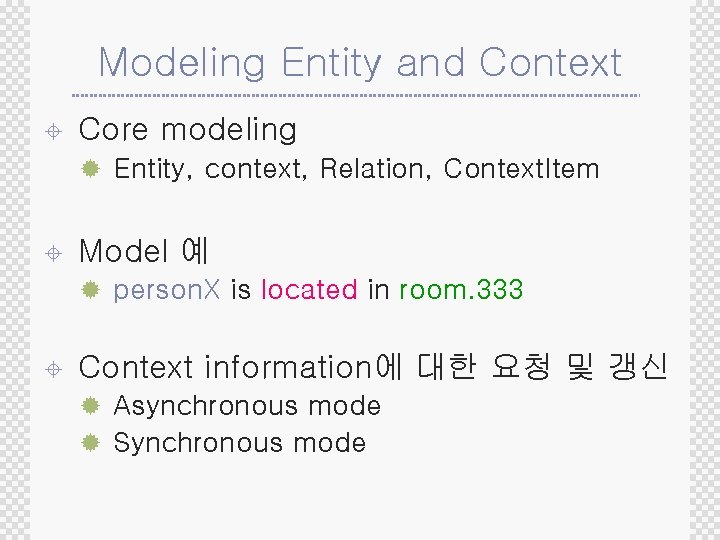 Modeling Entity and Context

Core modeling

Entity, context, Relation, ContextItem

Model 예

personX is located in room.333

Context information에 대한 요청 및 갱신

Asynchronous mode

Synchronous mode